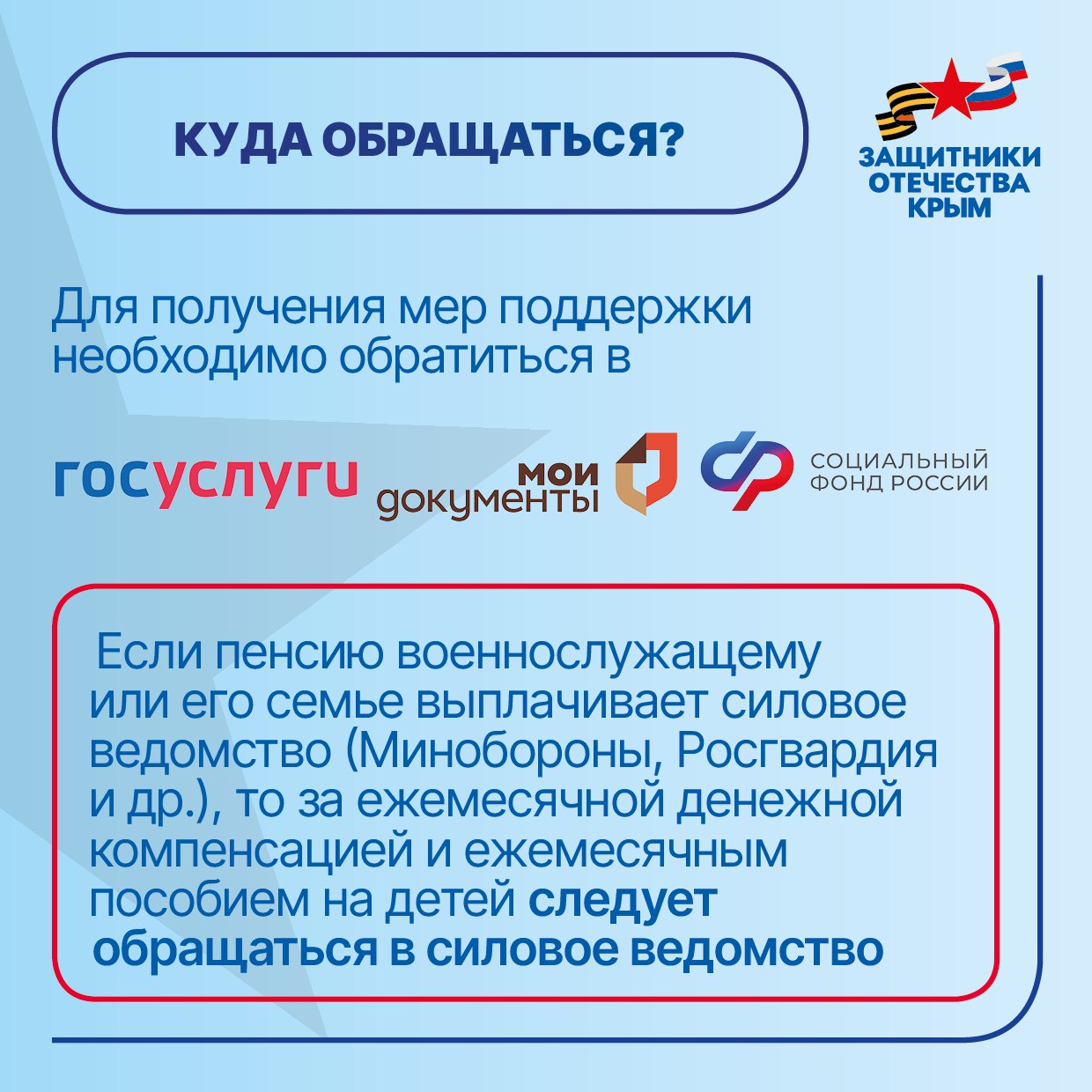 КУДА ОБРАЩАТЬСЯ?

ЗАЩИТНИКИ ОТЕЧЕСТВА КРЫМ

Для получения мер поддержки необходимо обратиться в

госуслуги

мои документы

СОЦИАЛЬНЫЙ ФОНД РОССИИ

Если пенсию военнослужащему или его семье выплачивает силовое ведомство (Минобороны, Росгвардия и др.), то за ежемесячной денежной компенсацией и ежемесячным пособием на детей следует обращаться в силовое ведомство